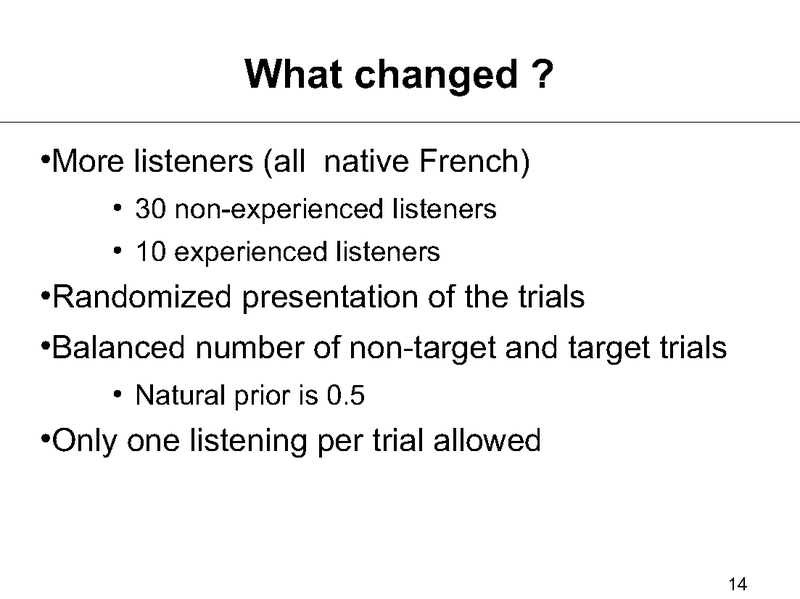 What changed ?

•More listeners (all  native French)

• 30 non-experienced listeners

• 10 experienced listeners

•Randomized presentation of the trials

•Balanced number of non-target and target trials

• Natural prior is 0.5

•Only one listening per trial allowed

14